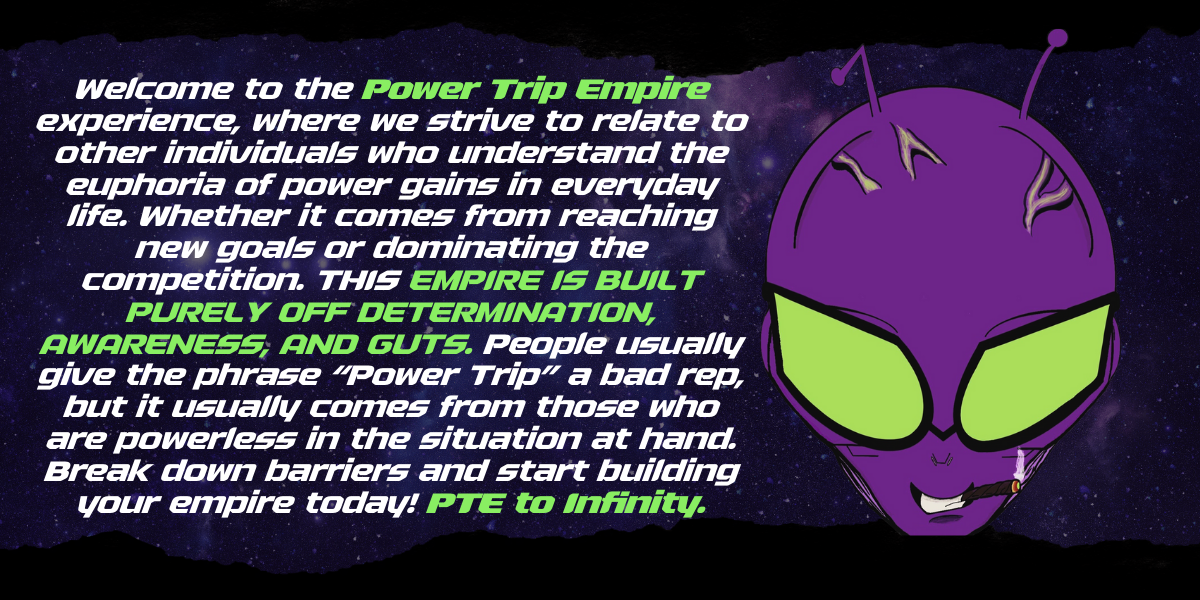 Welcome to the Power Trip Empire experience, where we strive to relate to other individuals who understand the euphoria of power gains in everyday life. Whether it comes from reaching new goals or dominating the competition. THIS EMPIRE IS BUILT PURELY OFF DETERMINATION, AWARENESS, AND GUTS. People usually give the phrase "Power Trip" a bad rep, but it usually comes from those who are powerless in the situation at hand. Break down barriers and start building your empire today! PTE to Infinity.